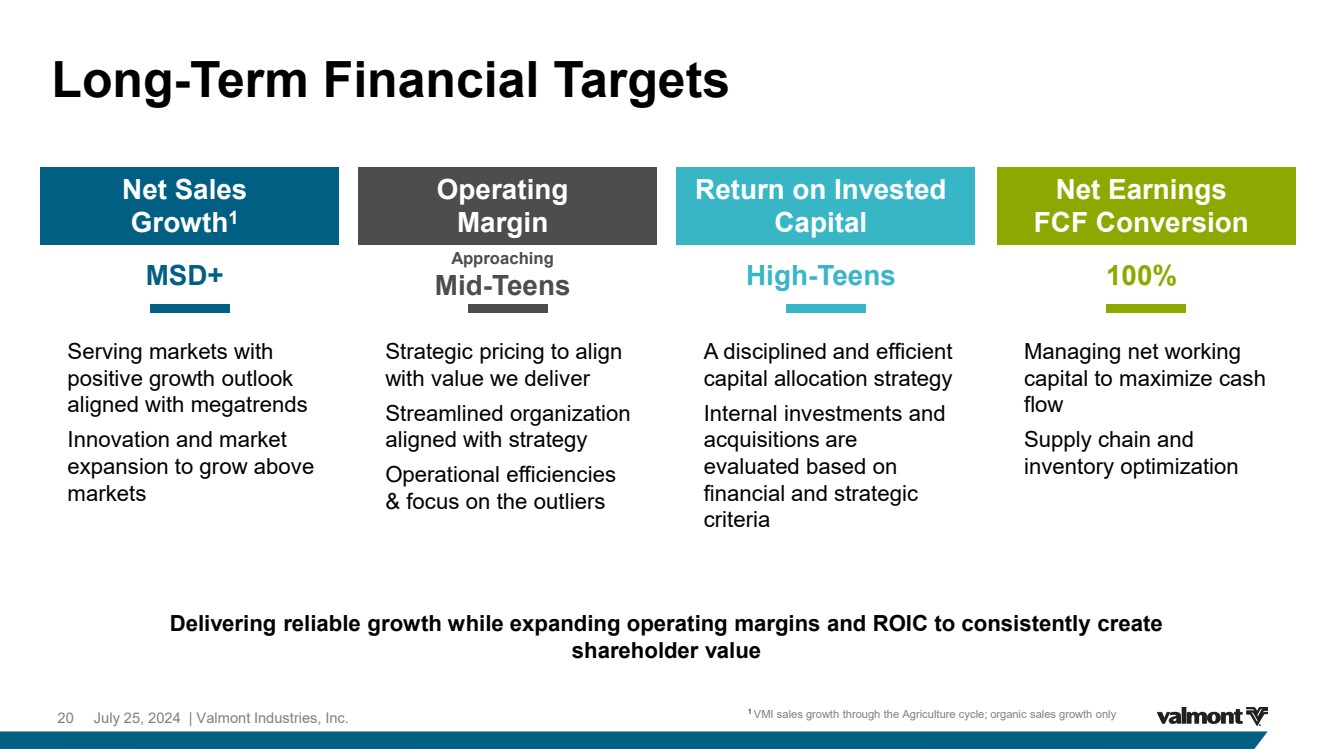 Long-Term Financial Targets

Net Sales Growth$^1$

MSD+

Serving markets with positive growth outlook aligned with megatrends

Innovation and market expansion to grow above markets

Operating Margin

Approaching

Mid-Teens

Strategic pricing to align with value we deliver

Streamlined organization aligned with strategy

Operational efficiencies & focus on the outliers

Return on Invested Capital

High-Teens

A disciplined and efficient capital allocation strategy

Internal investments and acquisitions are evaluated based on financial and strategic criteria

Net Earnings FCF Conversion

100%

Managing net working capital to maximize cash flow

Supply chain and inventory optimization

Delivering reliable growth while expanding operating margins and ROIC to consistently create shareholder value

20 July 25, 2024 | Valmont Industries, Inc.

$^1$ VMI sales growth through the Agriculture cycle; organic sales growth only

valmont